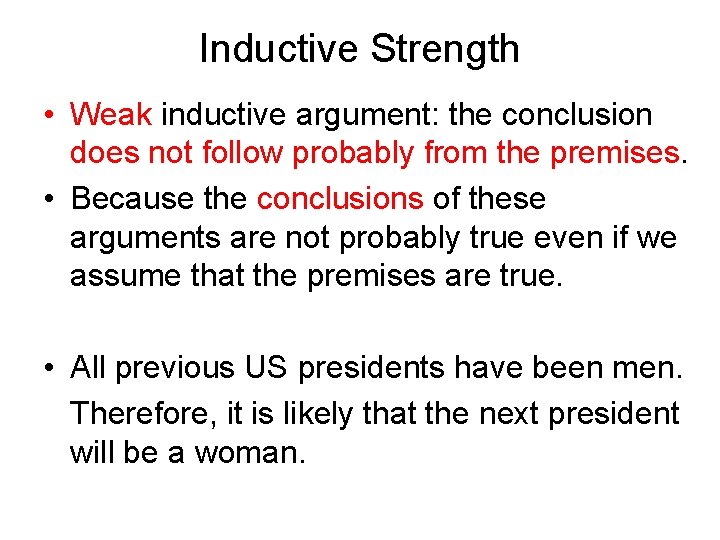 Inductive Strength

• Weak inductive argument: the conclusion does not follow probably from the premises.

• Because the conclusions of these arguments are not probably true even if we assume that the premises are true.

• All previous US presidents have been men.

Therefore, it is likely that the next president will be a woman.